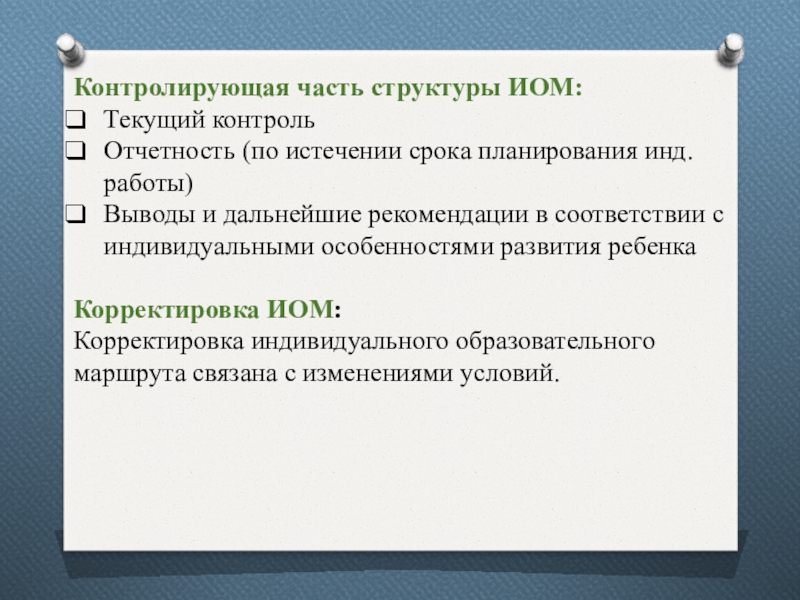 Контролирующая часть структуры ИОМ:
❑ Текущий контроль
❑ Отчетность (по истечении срока планирования инд. работы)
❑ Выводы и дальнейшие рекомендации в соответствии с индивидуальными особенностями развития ребенка

Корректировка ИОМ:
Корректировка индивидуального образовательного маршрута связана с изменениями условий.